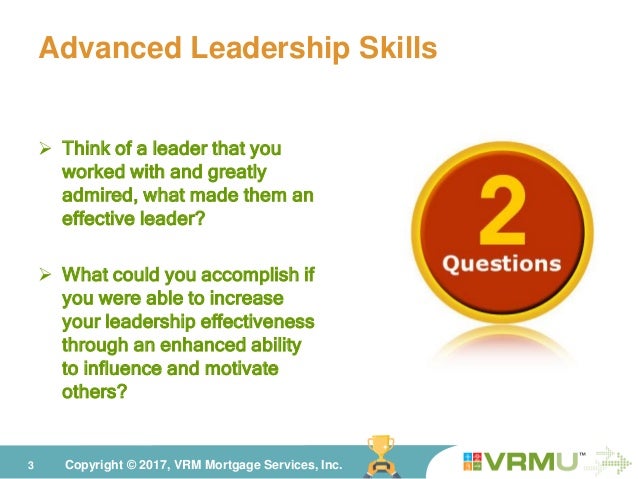 Advanced Leadership Skills

➢ Think of a leader that you worked with and greatly admired, what made them an effective leader?

➢ What could you accomplish if you were able to increase your leadership effectiveness through an enhanced ability to influence and motivate others?

2
Questions

3 Copyright © 2017, VRM Mortgage Services, Inc.

VRMU™